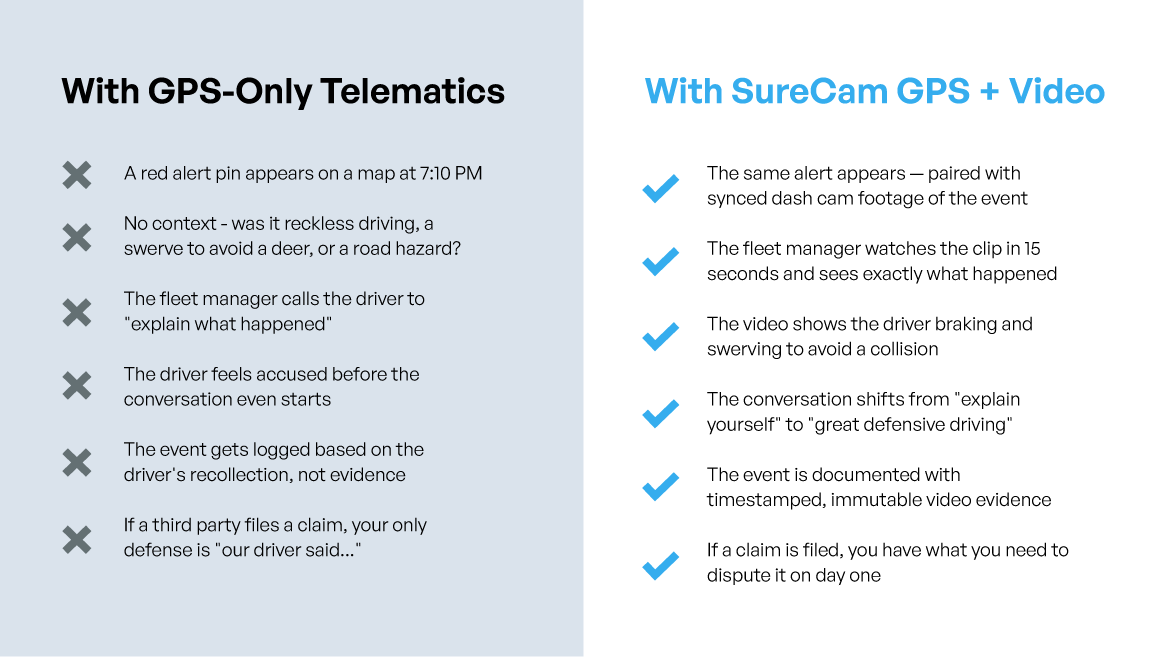 With GPS-Only Telematics

A red alert pin appears on a map at 7:10 PM

No context - was it reckless driving, a swerve to avoid a deer, or a road hazard?

The fleet manager calls the driver to "explain what happened"

The driver feels accused before the conversation even starts

The event gets logged based on the driver's recollection, not evidence

If a third party files a claim, your only defense is "our driver said..."

With SureCam GPS + Video

The same alert appears — paired with synced dash cam footage of the event

The fleet manager watches the clip in 15 seconds and sees exactly what happened

The video shows the driver braking and swerving to avoid a collision

The conversation shifts from "explain yourself" to "great defensive driving"

The event is documented with timestamped, immutable video evidence

If a claim is filed, you have what you need to dispute it on day one